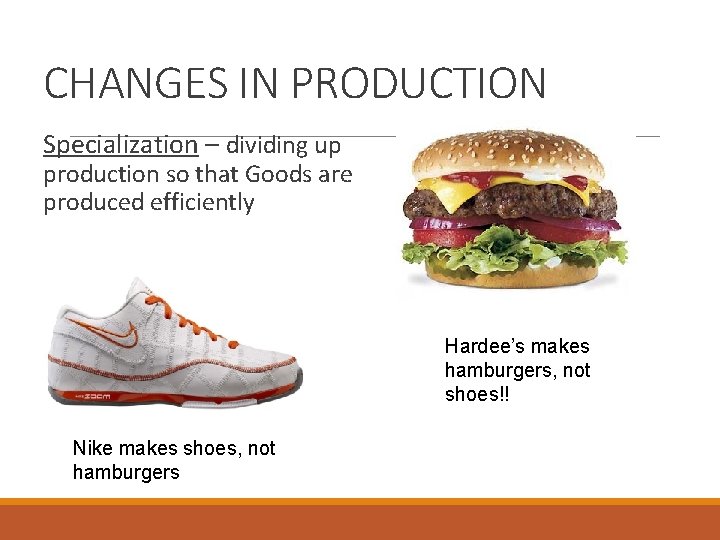 CHANGES IN PRODUCTION

Specialization – dividing up production so that Goods are produced efficiently

ZOOM

Hardee's makes hamburgers, not shoes!!

Nike makes shoes, not hamburgers